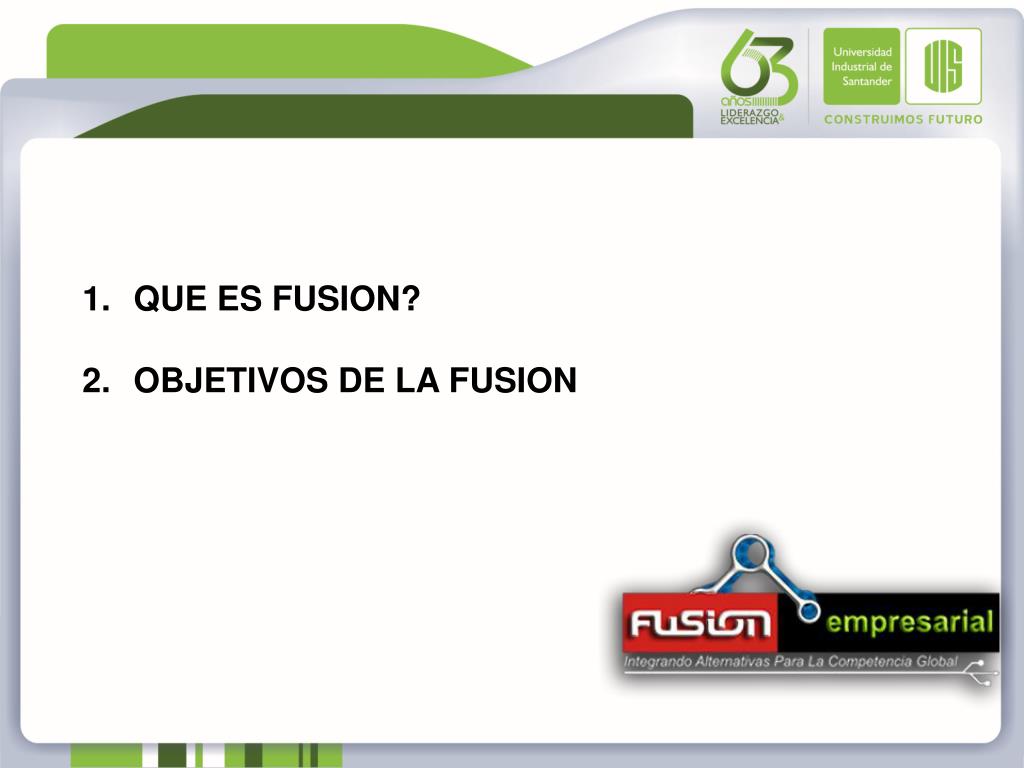 63 años
LIDERAZGO & EXCELENCIA

Universidad Industrial de Santander

UIS

CONSTRUIMOS FUTURO

1. QUE ES FUSION?

2. OBJETIVOS DE LA FUSION

FUSION empresarial

Integrando Alternativas Para La Competencia Global